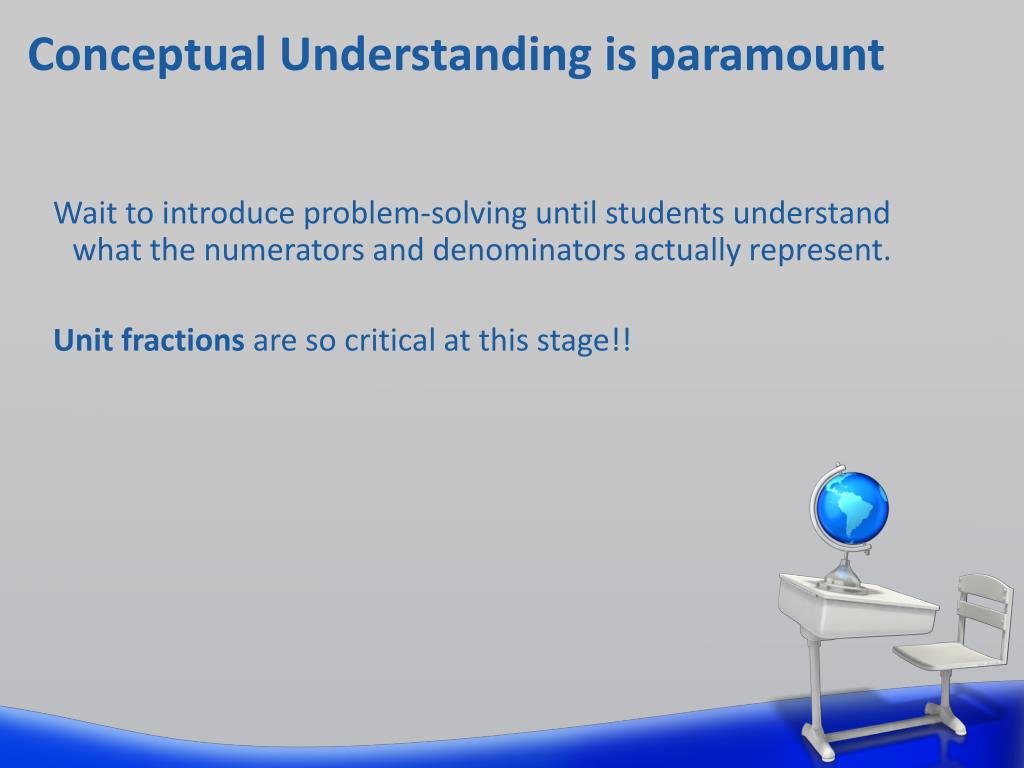 Conceptual Understanding is paramount

Wait to introduce problem-solving until students understand what the numerators and denominators actually represent.

Unit fractions are so critical at this stage!!